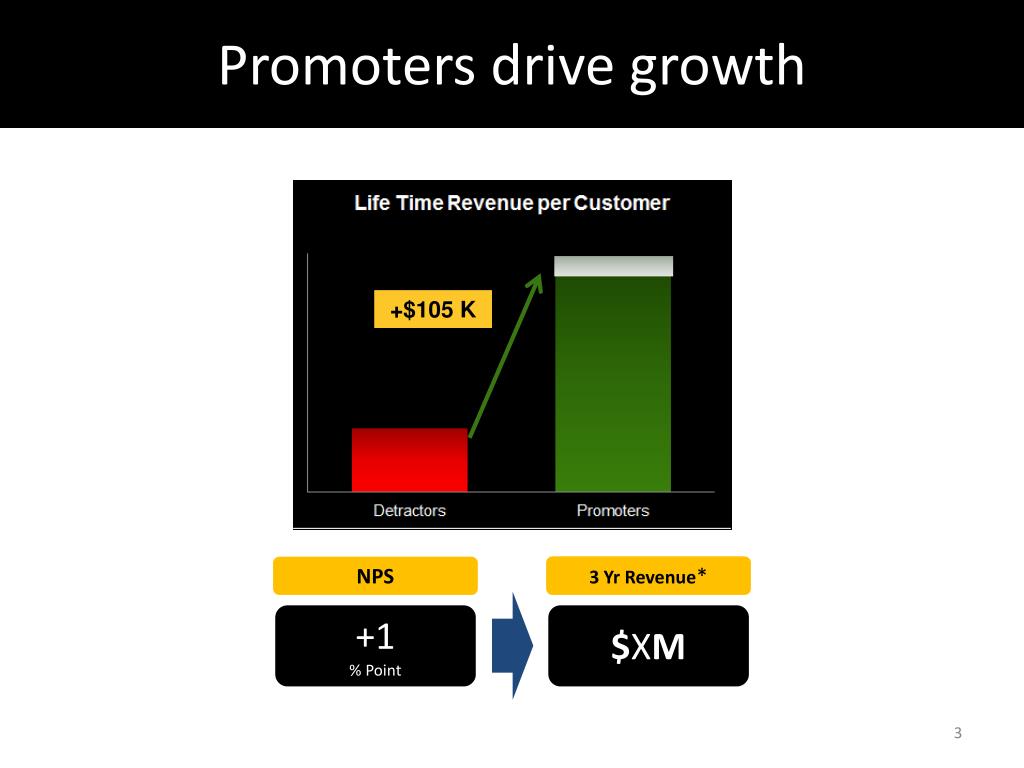 Promoters drive growth

Life Time Revenue per Customer

+$105 K

Detractors

Promoters

NPS

+1
% Point

3 Yr Revenue*

$XM

3